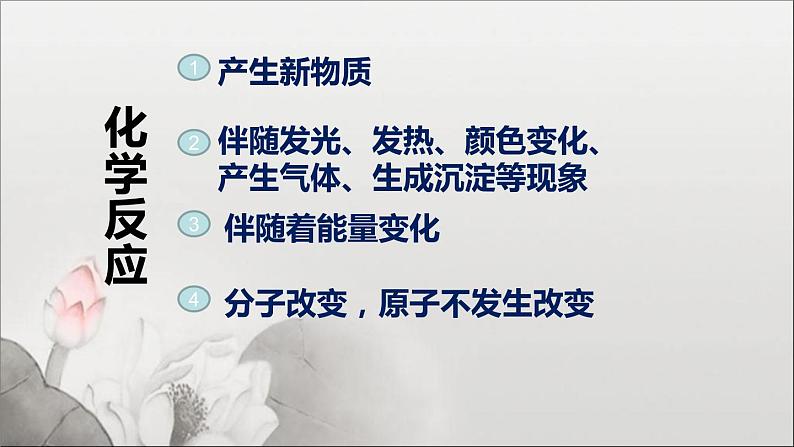 化学反应

1 产生新物质

2 伴随发光、发热、颜色变化、产生气体、生成沉淀等现象

3 伴随着能量变化

4 分子改变，原子不发生改变